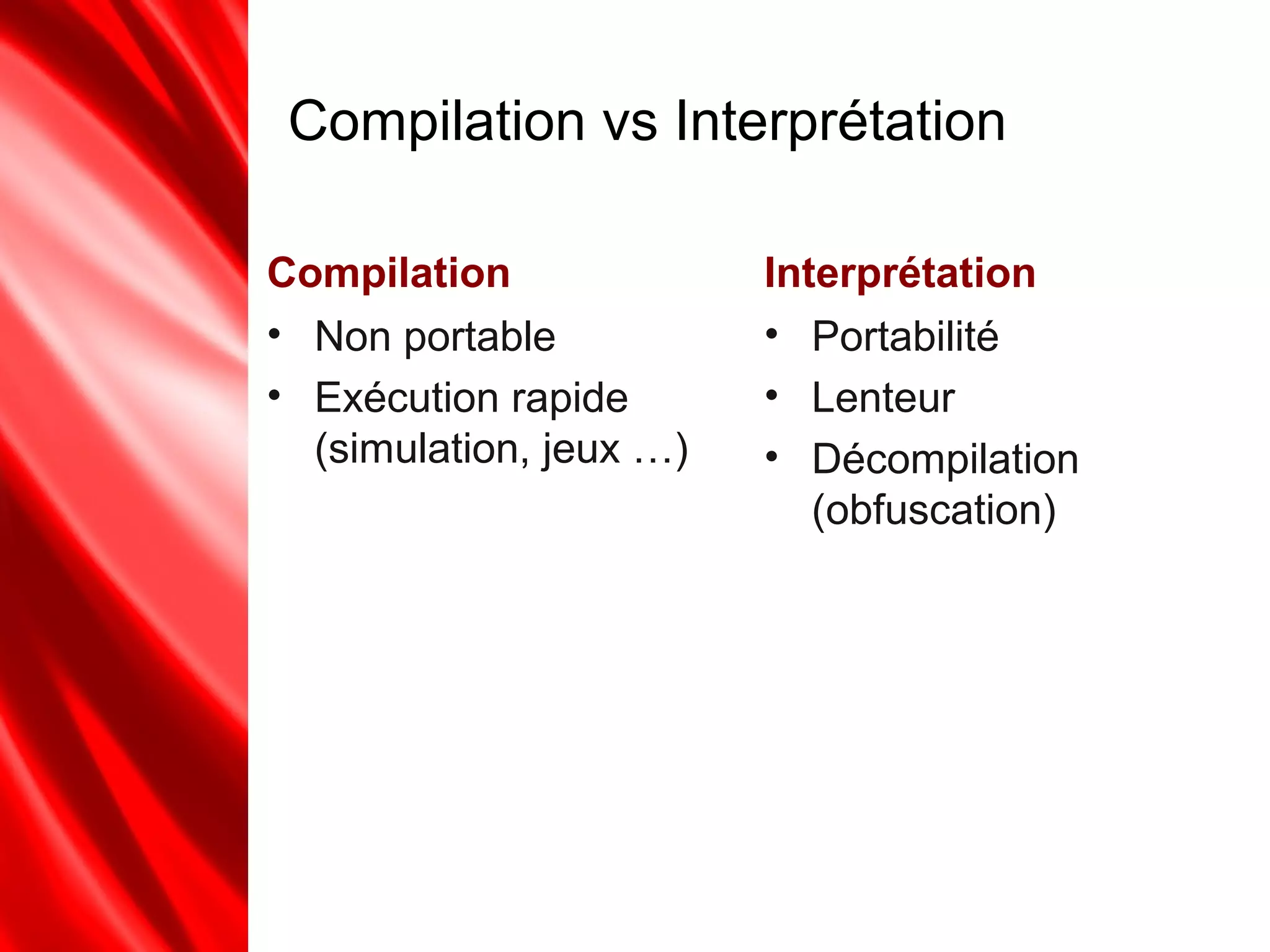 Compilation vs Interprétation

Compilation

• Non portable
• Exécution rapide (simulation, jeux …)

Interprétation

• Portabilité
• Lenteur
• Décompilation (obfuscation)